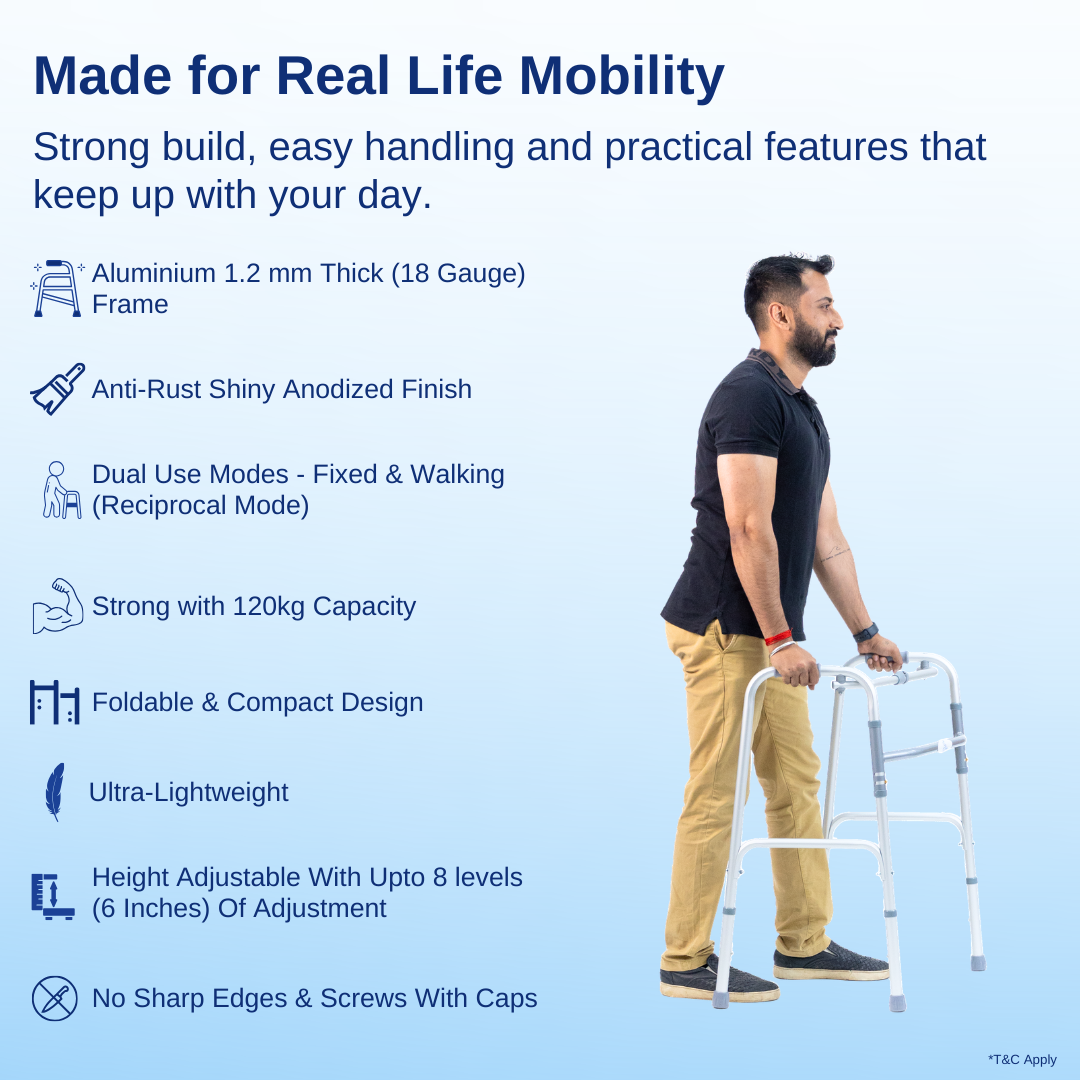 Made for Real Life Mobility

Strong build, easy handling and practical features that keep up with your day.

Aluminium 1.2 mm Thick (18 Gauge) Frame

Anti-Rust Shiny Anodized Finish

Dual Use Modes - Fixed & Walking (Reciprocal Mode)

Strong with 120kg Capacity

Foldable & Compact Design

Ultra-Lightweight

Height Adjustable With Upto 8 levels (6 Inches) Of Adjustment

No Sharp Edges & Screws With Caps

*T&C Apply